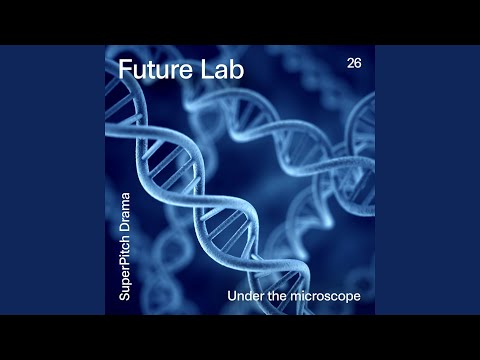 Future Lab

26

SuperPitch Drama

Under the microscope